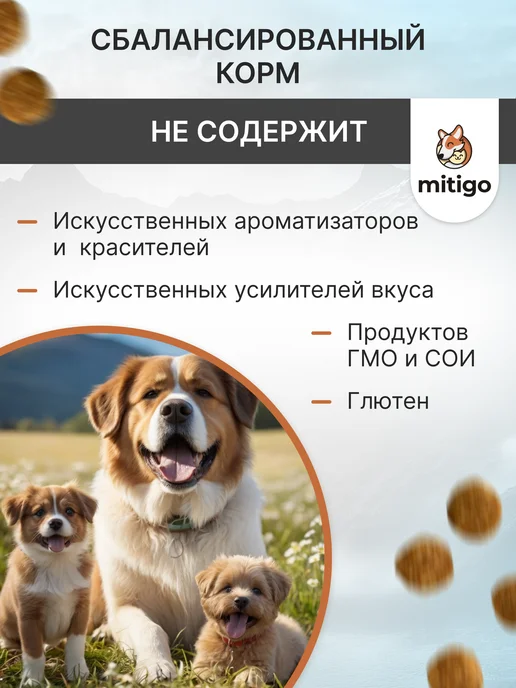 СБАЛАНСИРОВАННЫЙ КОРМ

НЕ СОДЕРЖИТ

mitigo

- Искусственных ароматизаторов и красителей

- Искусственных усилителей вкуса

- Продуктов ГМО и СОИ

- Глютен